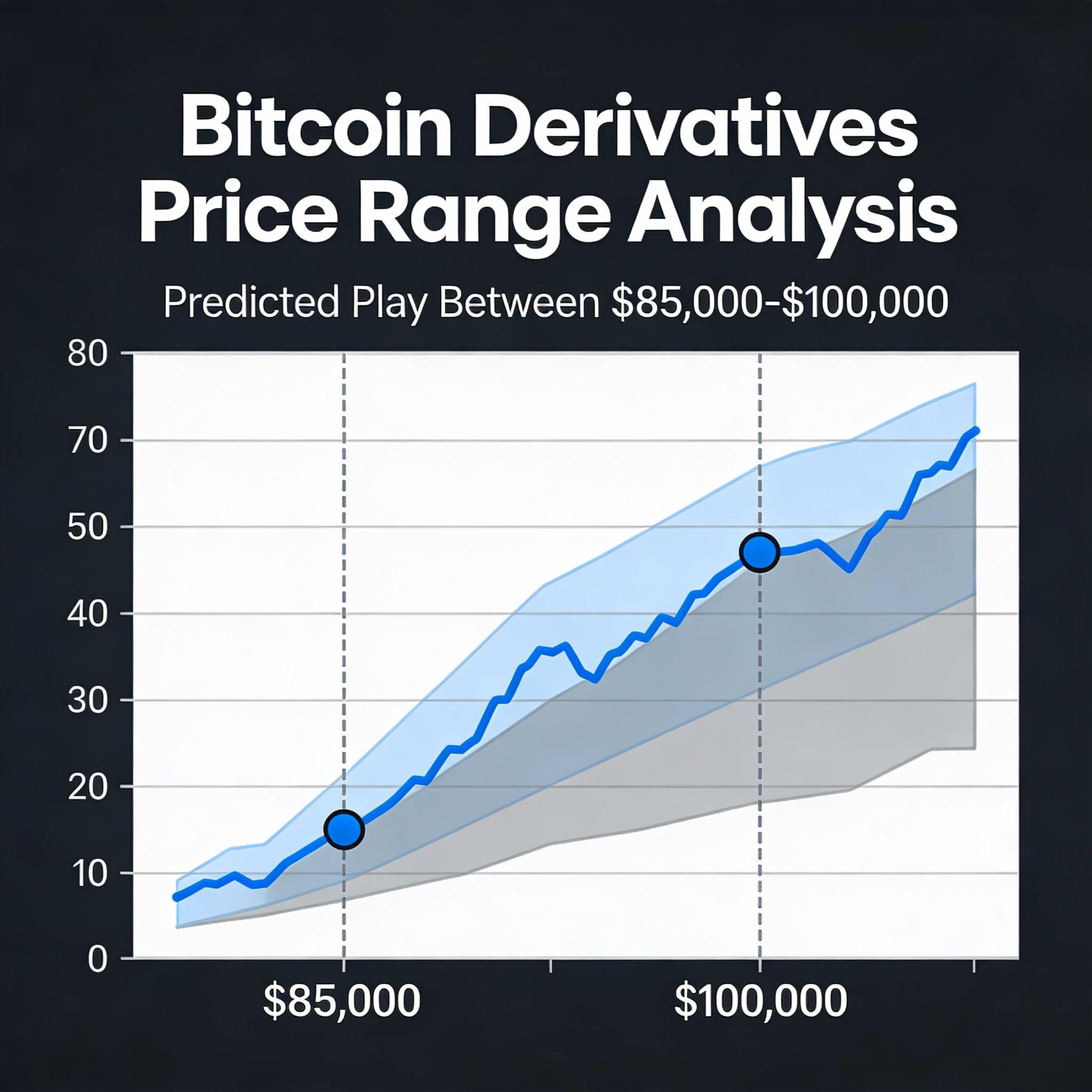 Bitcoin Derivatives Price Range Analysis

Predicted Play Between \$85,000-\$100,000

80
70
50
40
30
20
10
0

\$85,000
\$100,000